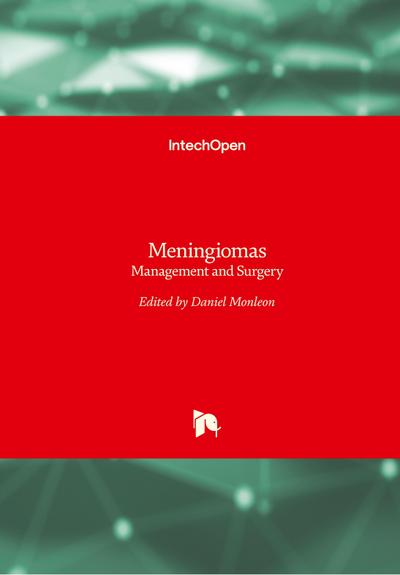 IntechOpen

Meningiomas
Management and Surgery

Edited by Daniel Monleon